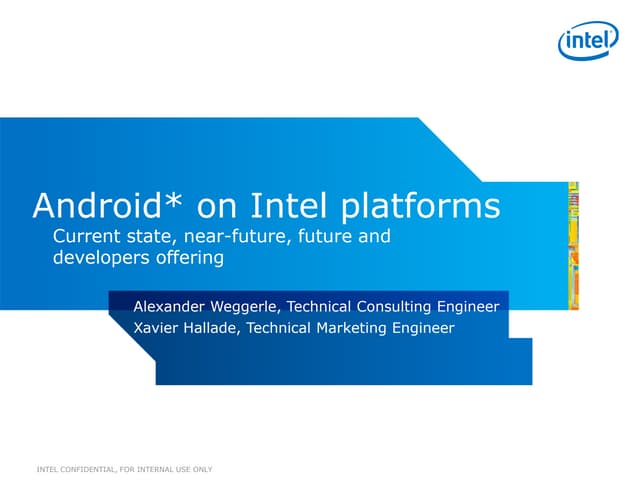 intel

Android* on Intel platforms

Current state, near-future, future and developers offering

Alexander Weggerle, Technical Consulting Engineer
Xavier Hallade, Technical Marketing Engineer

INTEL CONFIDENTIAL, FOR INTERNAL USE ONLY